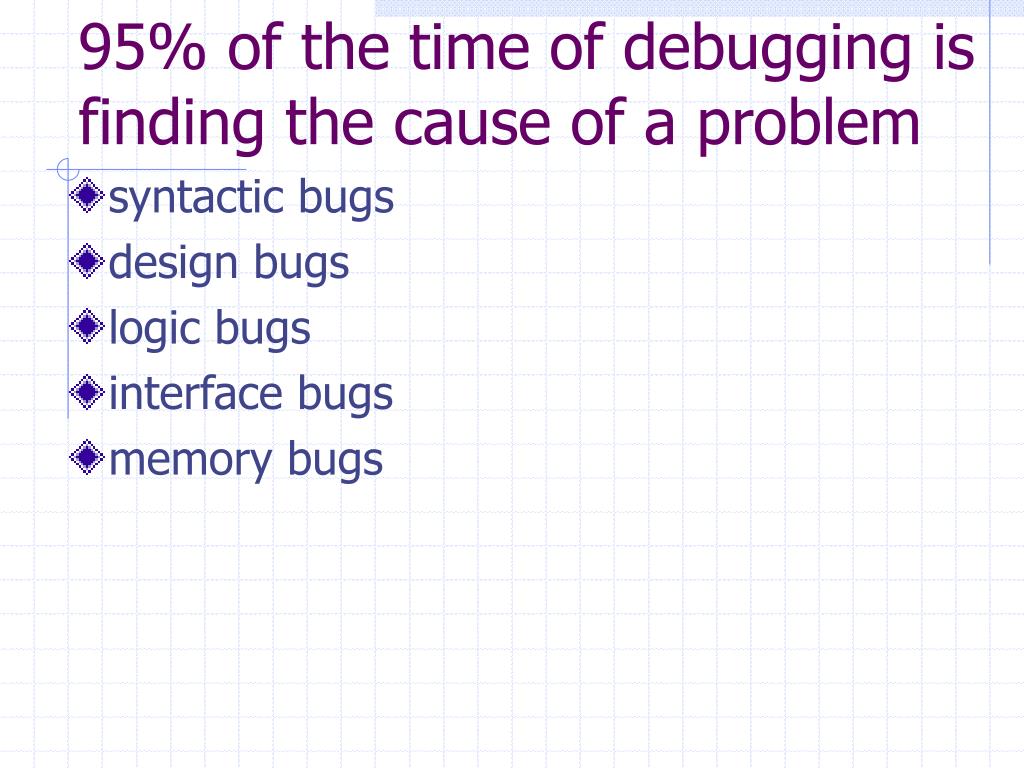 95% of the time of debugging is finding the cause of a problem

syntactic bugs
design bugs
logic bugs
interface bugs
memory bugs